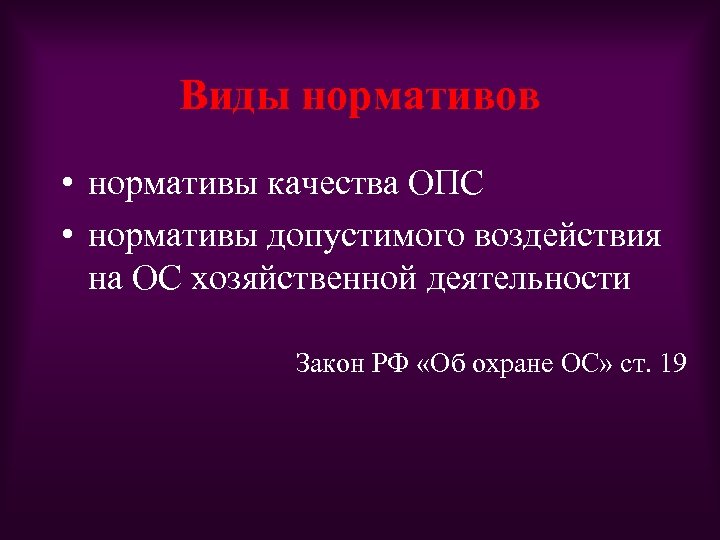 Виды нормативов

• нормативы качества ОПС
• нормативы допустимого воздействия на ОС хозяйственной деятельности

Закон РФ «Об охране ОС» ст. 19